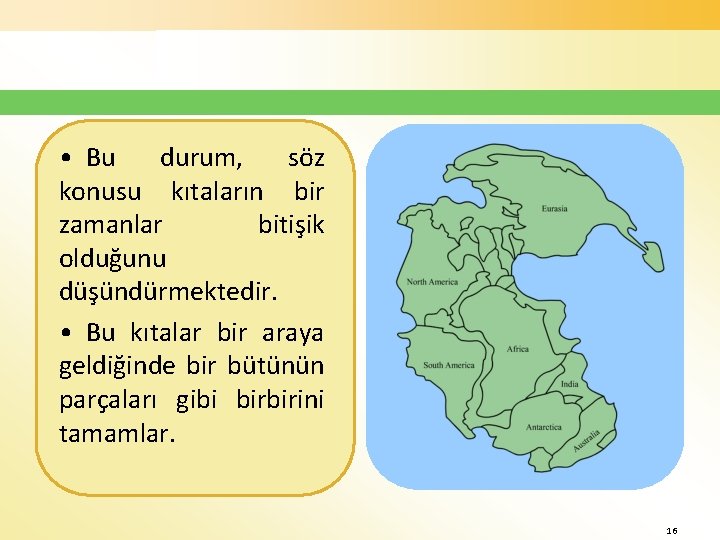 • Bu durum, söz konusu kıtaların bir zamanlar bitişik olduğunu düşündürmektedir.

• Bu kıtalar bir araya geldiğinde bir bütünün parçaları gibi birbirini tamamlar.

Eurasia

North America

Africa

South America

India

Antarctica

Australia

16